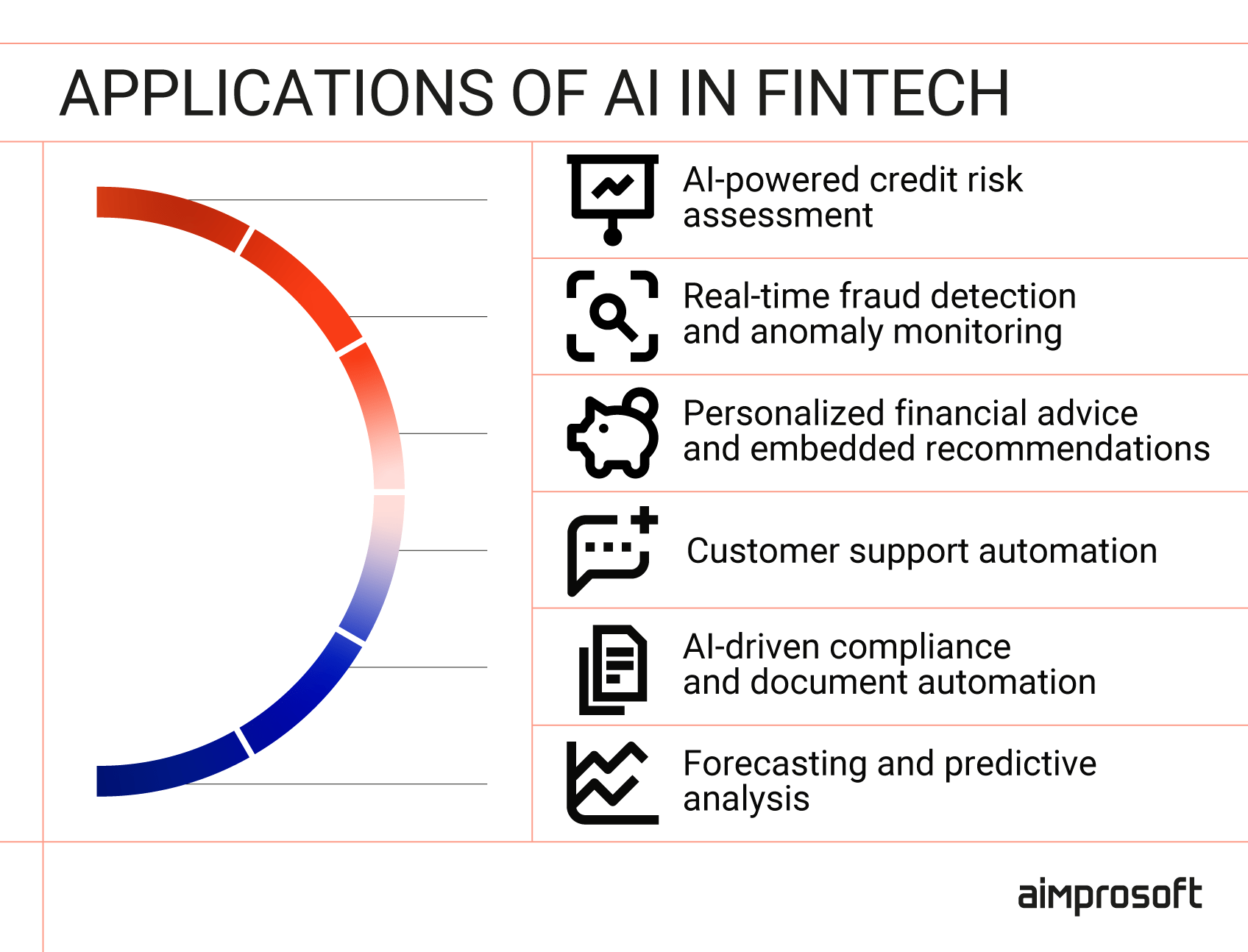 APPLICATIONS OF AI IN FINTECH

AI-powered credit risk assessment

Real-time fraud detection and anomaly monitoring

Personalized financial advice and embedded recommendations

Customer support automation

AI-driven compliance and document automation

Forecasting and predictive analysis

aimprosoft